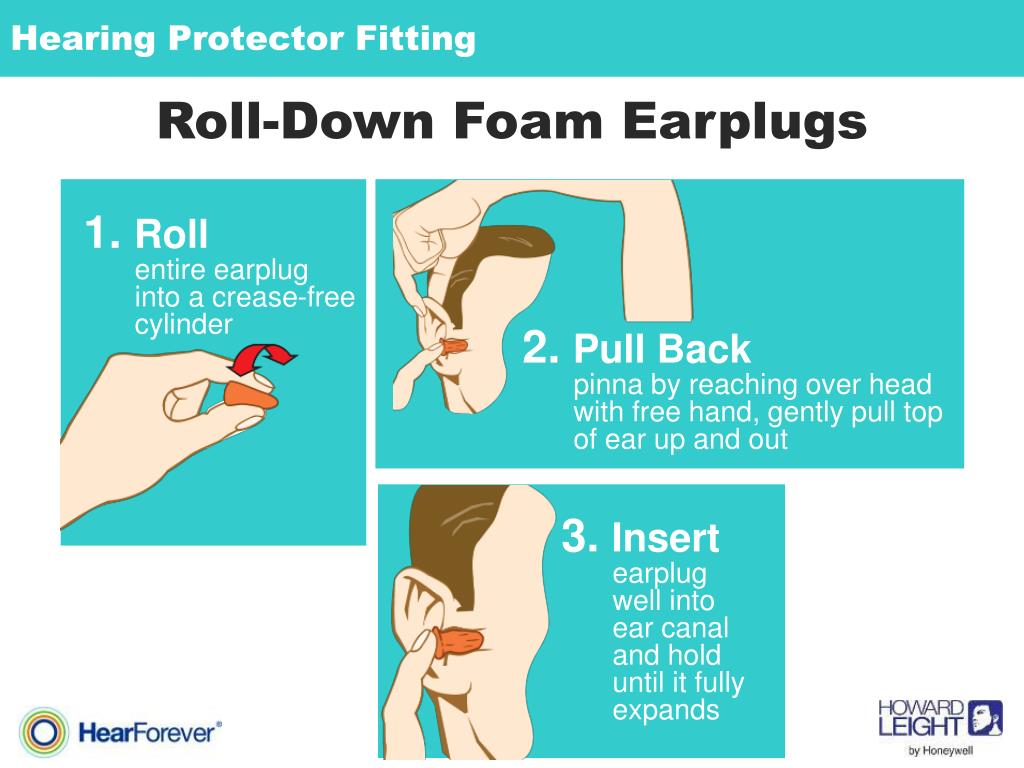 Hearing Protector Fitting

Roll-Down Foam Earplugs

1. Roll
entire earplug into a crease-free cylinder

2. Pull Back
pinna by reaching over head with free hand, gently pull top of ear up and out

3. Insert
earplug well into ear canal and hold until it fully expands

HearForever®

HOWARD LEIGHT
by Honeywell